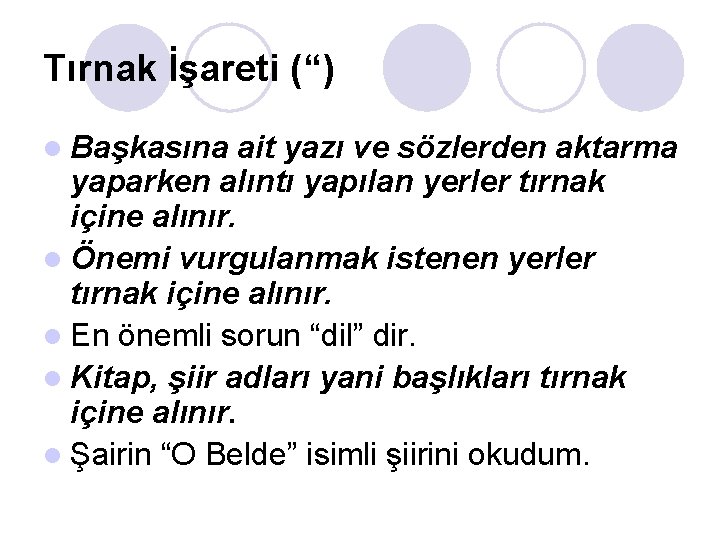 Tırnak İşareti (“)

Başkasına ait yazı ve sözlerden aktarma yaparken alıntı yapılan yerler tırnak içine alınır.

Önemi vurgulanmak istenen yerler tırnak içine alınır.

En önemli sorun “dil” dir.

Kitap, şiir adları yani başlıkları tırnak içine alınır.

Şairin “O Belde” isimli şiirini okudum.